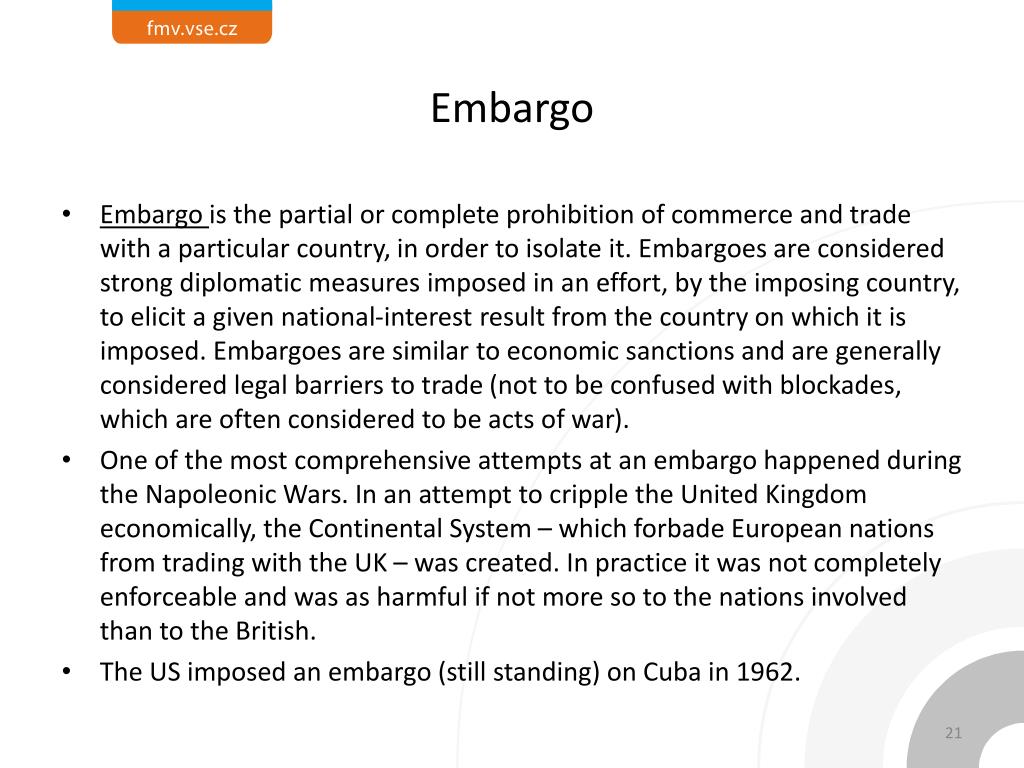 fmv.vse.cz

Embargo

• Embargo is the partial or complete prohibition of commerce and trade with a particular country, in order to isolate it. Embargoes are considered strong diplomatic measures imposed in an effort, by the imposing country, to elicit a given national-interest result from the country on which it is imposed. Embargoes are similar to economic sanctions and are generally considered legal barriers to trade (not to be confused with blockades, which are often considered to be acts of war).
• One of the most comprehensive attempts at an embargo happened during the Napoleonic Wars. In an attempt to cripple the United Kingdom economically, the Continental System – which forbade European nations from trading with the UK – was created. In practice it was not completely enforceable and was as harmful if not more so to the nations involved than to the British.
• The US imposed an embargo (still standing) on Cuba in 1962.

21